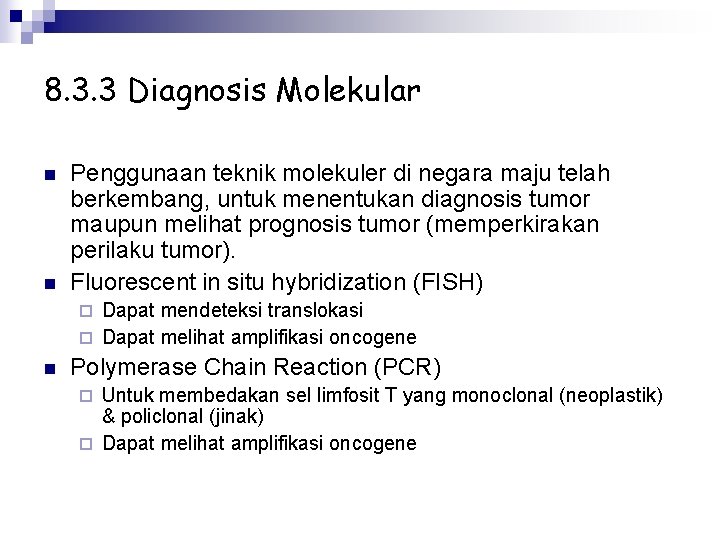 8.3.3 Diagnosis Molekular

Penggunaan teknik molekuler di negara maju telah berkembang, untuk menentukan diagnosis tumor maupun melihat prognosis tumor (memperkirakan perilaku tumor).

Fluorescent in situ hybridization (FISH)

Dapat mendeteksi translokasi

Dapat melihat amplifikasi oncogene

Polymerase Chain Reaction (PCR)

Untuk membedakan sel limfosit T yang monoclonal (neoplastik) & policlonal (jinak)

Dapat melihat amplifikasi oncogene